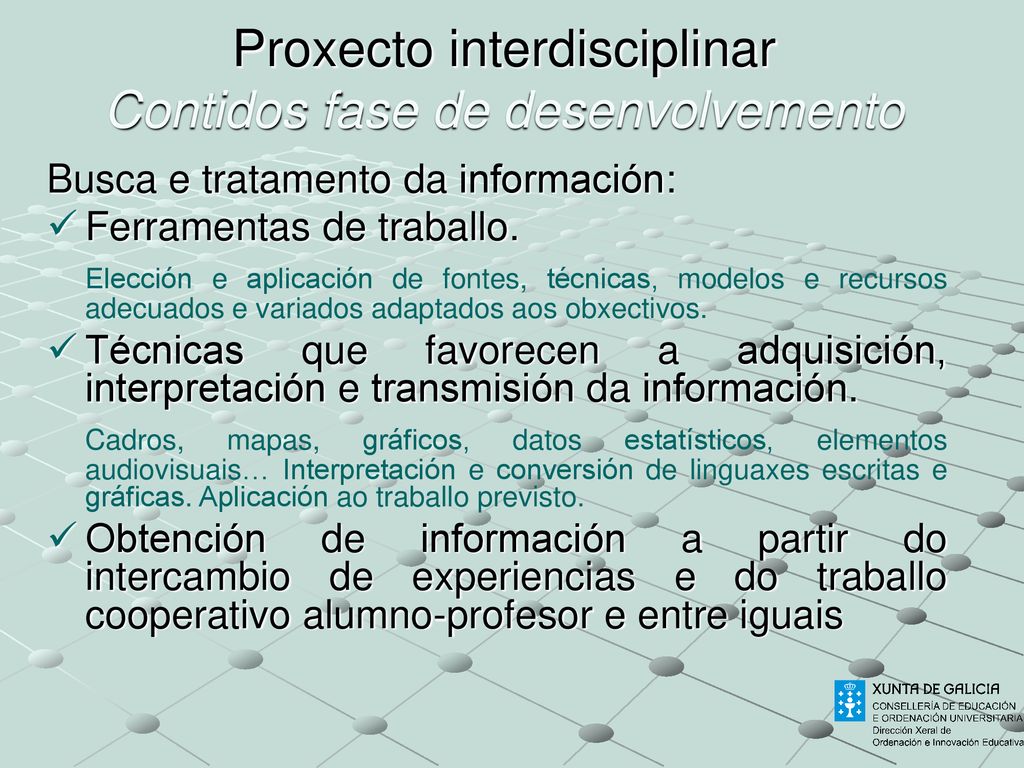 Proxecto interdisciplinar
Contidos fase de desenvolvemento

Busca e tratamento da información:

✓ Ferramentas de traballo.

Elección e aplicación de fontes, técnicas, modelos e recursos adecuados e variados adaptados aos obxectivos.

✓ Técnicas que favorecen a adquisición, interpretación e transmisión da información.

Cadros, mapas, gráficos, datos estatísticos, elementos audiovisuais… Interpretación e conversión de linguaxes escritas e gráficas. Aplicación ao traballo previsto.

✓ Obtención de información a partir do intercambio de experiencias e do traballo cooperativo alumno-profesor e entre iguais

XUNTA DE GALICIA
CONSELLERÍA DE EDUCACIÓN
E ORDENACIÓN UNIVERSITARIA
Dirección Xeral de
Ordenación e Innovación Educativa